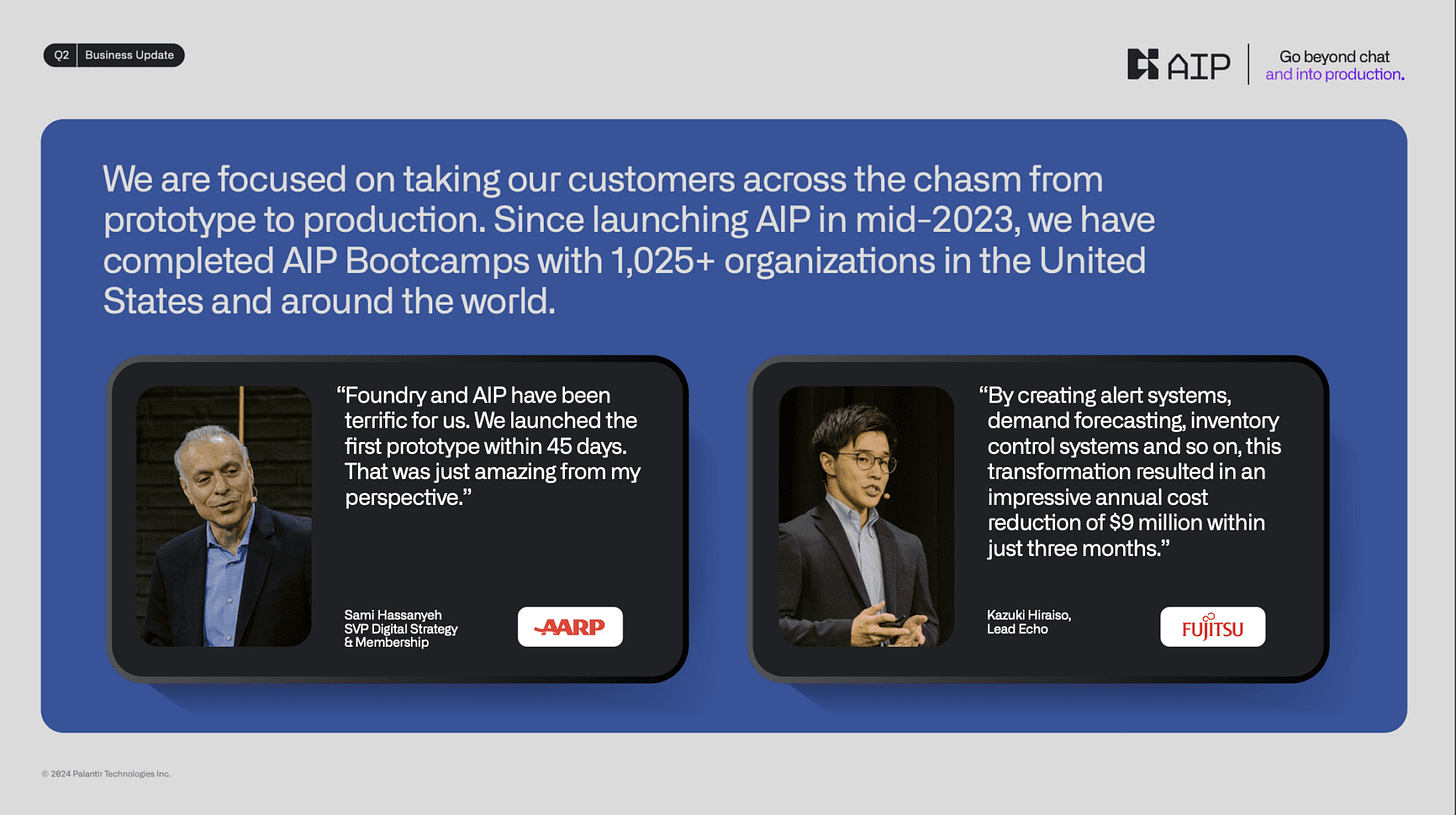 Q2 Business Update

AIP

Go beyond chat and into production.

We are focused on taking our customers across the chasm from prototype to production. Since launching AIP in mid-2023, we have completed AIP Bootcamps with 1,025+ organizations in the United States and around the world.

“Foundry and AIP have been terrific for us. We launched the first prototype within 45 days. That was just amazing from my perspective.”

Sami Hassanyeh
SVP Digital Strategy & Membership

AARP

“By creating alert systems, demand forecasting, inventory control systems and so on, this transformation resulted in an impressive annual cost reduction of $9 million within just three months.”

Kazuki Hiraiso,
Lead Echo

FUJITSU

© 2024 Palantir Technologies Inc.